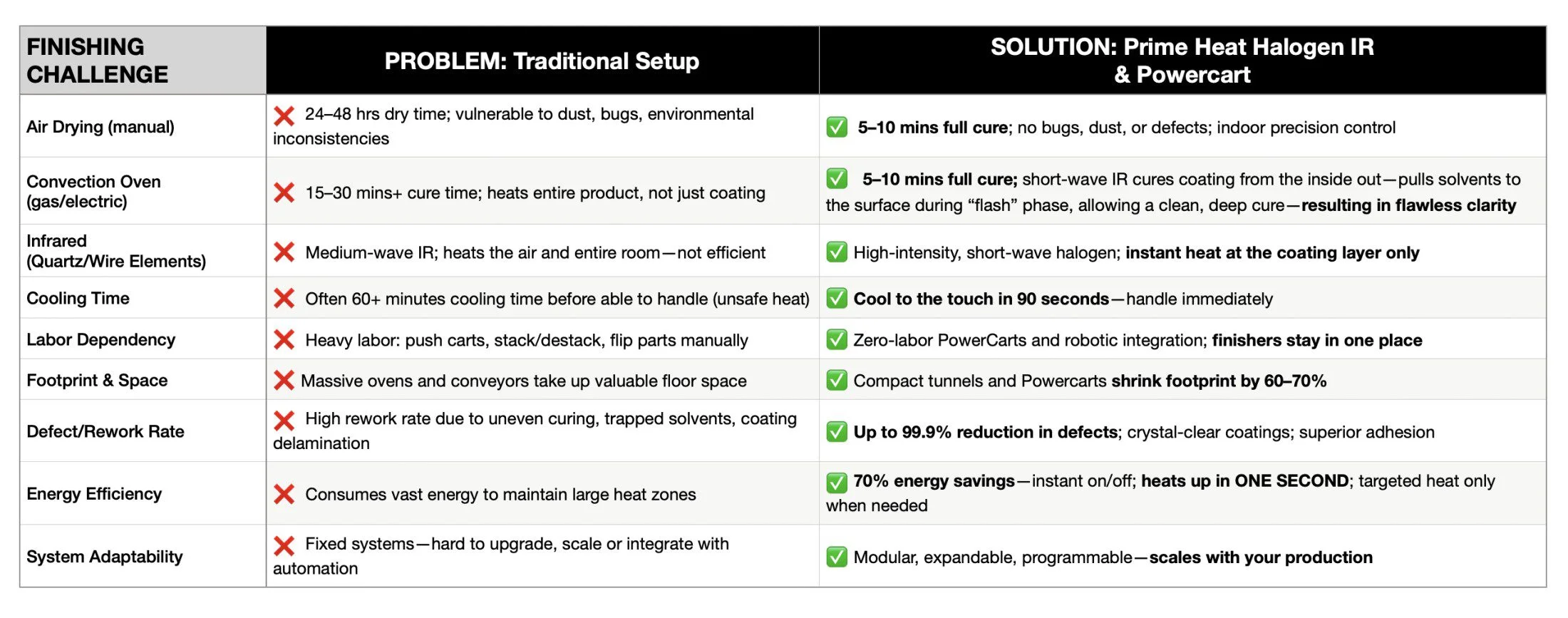 | FINISHING CHALLENGE | PROBLEM: Traditional Setup | SOLUTION: Prime Heat Halogen IR & Powercart |
|---|---|---|
| Air Drying (manual) | ❌ 24–48 hrs dry time; vulnerable to dust, bugs, environmental inconsistencies | ✅ 5–10 mins full cure; no bugs, dust, or defects; indoor precision control |
| Convection Oven (gas/electric) | ❌ 15–30 mins+ cure time; heats entire product, not just coating | ✅ 5–10 mins full cure; short-wave IR cures coating from the inside out—pulls solvents to the surface during “flash” phase, allowing a clean, deep cure—resulting in flawless clarity |
| Infrared (Quartz/Wire Elements) | ❌ Medium-wave IR; heats the air and entire room—not efficient | ✅ High-intensity, short-wave halogen; instant heat at the coating layer only |
| Cooling Time | ❌ Often 60+ minutes cooling time before able to handle (unsafe heat) | ✅ Cool to the touch in 90 seconds—handle immediately |
| Labor Dependency | ❌ Heavy labor: push carts, stack/destack, flip parts manually | ✅ Zero-labor PowerCarts and robotic integration; finishers stay in one place |
| Footprint & Space | ❌ Massive ovens and conveyors take up valuable floor space | ✅ Compact tunnels and Powercarts shrink footprint by 60–70% |
| Defect/Rework Rate | ❌ High rework rate due to uneven curing, trapped solvents, coating delamination | ✅ Up to 99.9% reduction in defects; crystal-clear coatings; superior adhesion |
| Energy Efficiency | ❌ Consumes vast energy to maintain large heat zones | ✅ 70% energy savings—instant on/off; heats up in ONE SECOND; targeted heat only when needed |
| System Adaptability | ❌ Fixed systems—hard to upgrade, scale or integrate with automation | ✅ Modular, expandable, programmable—scales with your production |